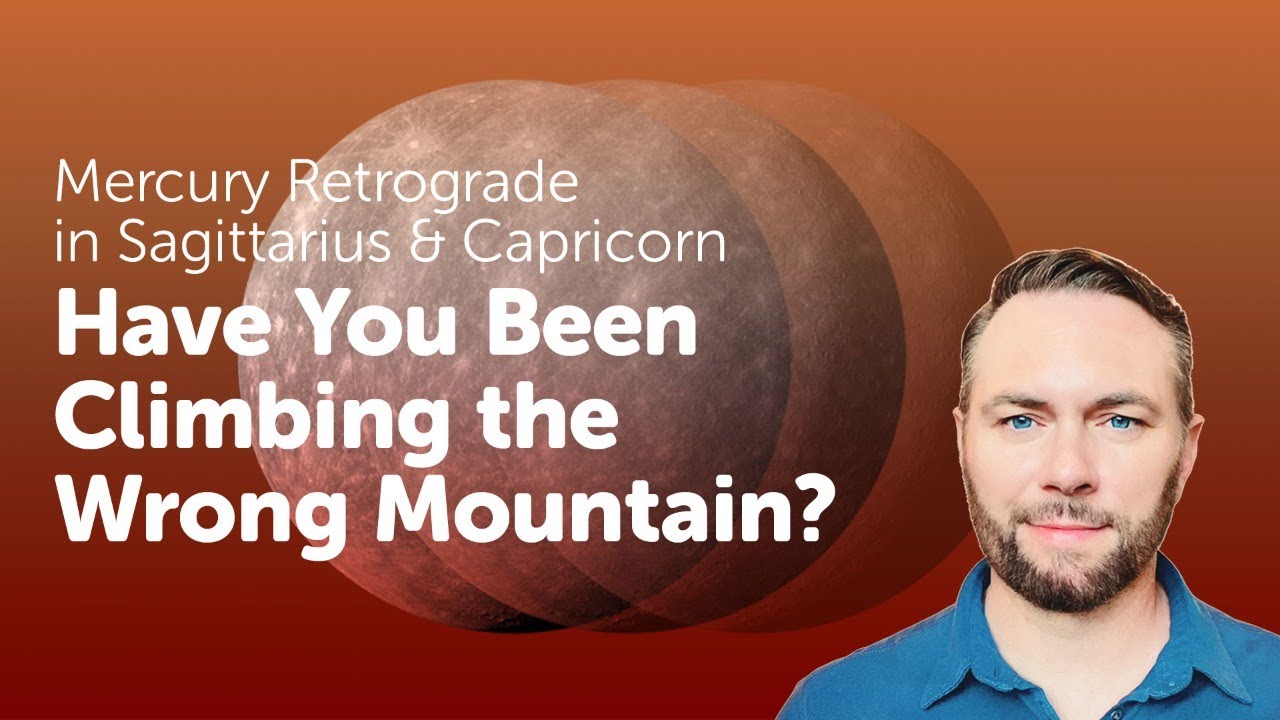 Mercury Retrograde in Sagittarius & Capricorn

Have You Been Climbing the Wrong Mountain?